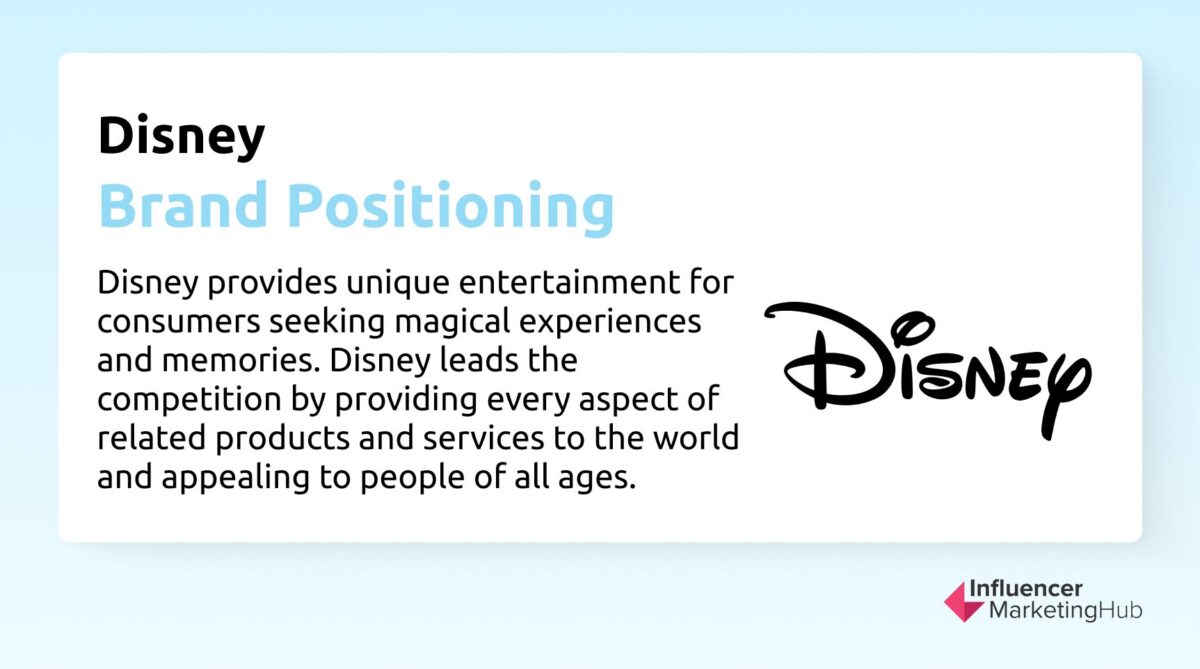 Disney
Brand Positioning

Disney provides unique entertainment for consumers seeking magical experiences and memories. Disney leads the competition by providing every aspect of related products and services to the world and appealing to people of all ages.

Disney

Influencer
MarketingHub